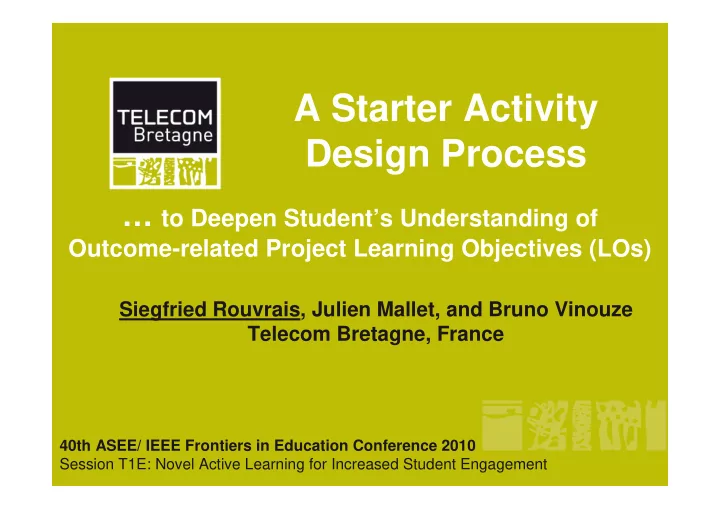 TELECOM Bretagne

A Starter Activity Design Process

… to Deepen Student's Understanding of Outcome-related Project Learning Objectives (LOs)

Siegfried Rouvrais, Julien Mallet, and Bruno Vinouze
Telecom Bretagne, France

40th ASEE/ IEEE Frontiers in Education Conference 2010
Session T1E: Novel Active Learning for Increased Student Engagement